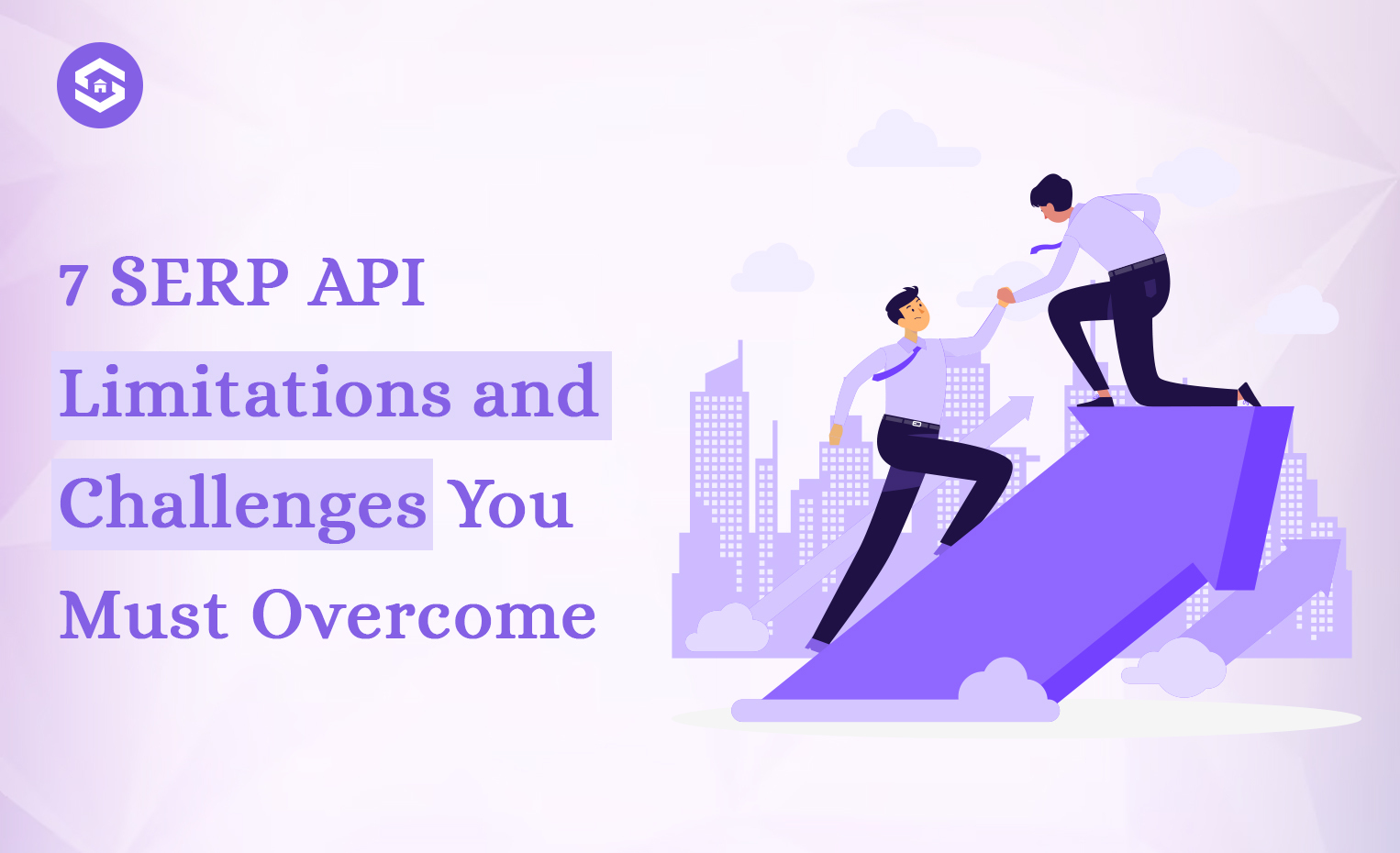 7 SERP API Limitations and Challenges You Must Overcome